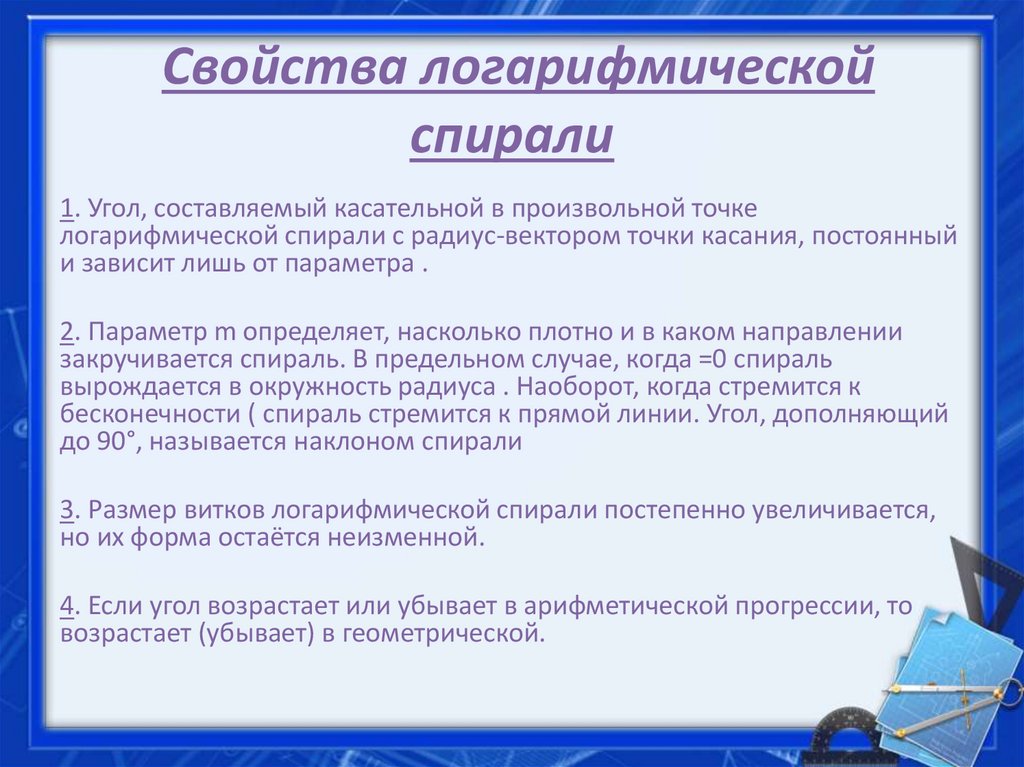 Свойства логарифмической спирали

1. Угол, составляемый касательной в произвольной точке логарифмической спирали с радиус-вектором точки касания, постоянный и зависит лишь от параметра .

2. Параметр m определяет, насколько плотно и в каком направлении закручивается спираль. В предельном случае, когда =0 спираль вырождается в окружность радиуса . Наоборот, когда стремится к бесконечности ( спираль стремится к прямой линии. Угол, дополняющий до 90°, называется наклоном спирали

3. Размер витков логарифмической спирали постепенно увеличивается, но их форма остаётся неизменной.

4. Если угол возрастает или убывает в арифметической прогрессии, то возрастает (убывает) в геометрической.